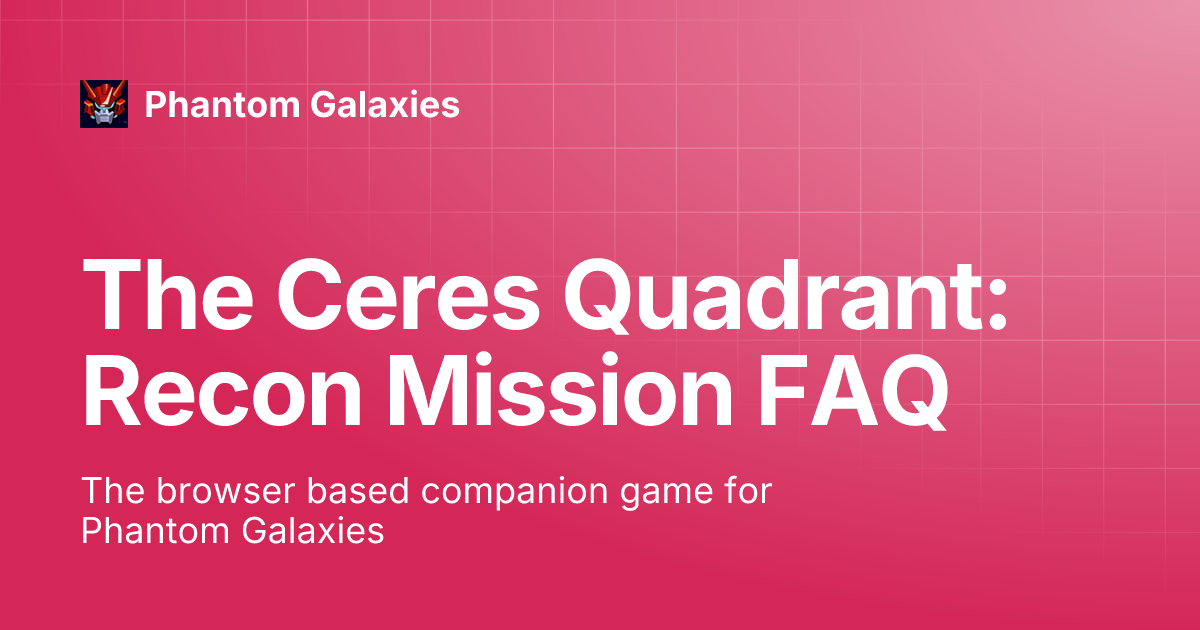 Phantom Galaxies

The Ceres Quadrant: Recon Mission FAQ

The browser based companion game for Phantom Galaxies